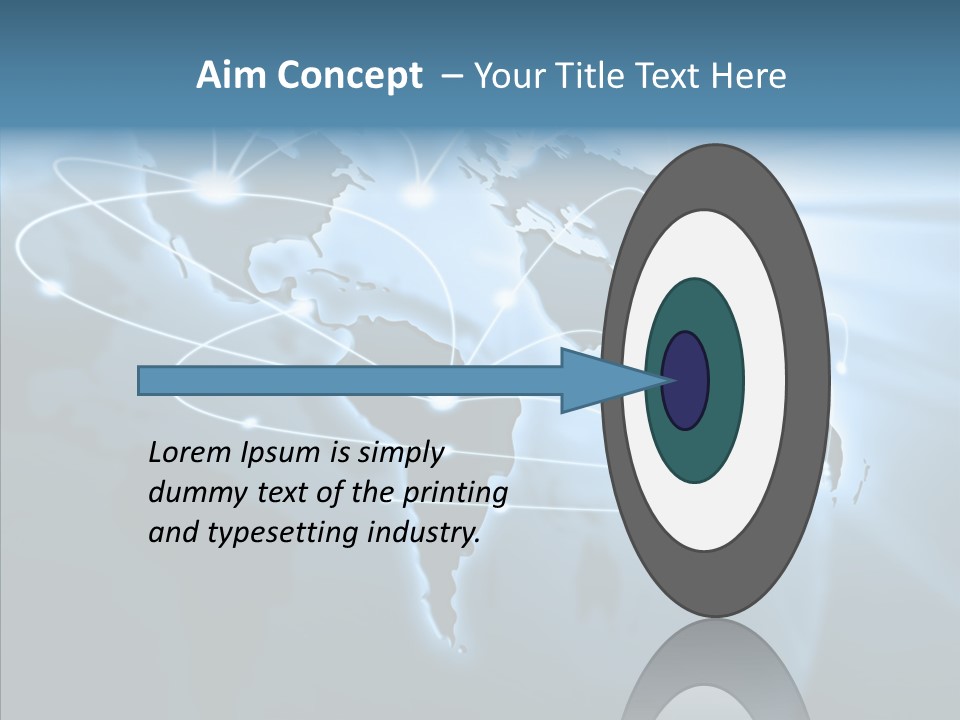 Aim Concept – Your Title Text Here

Lorem Ipsum is simply dummy text of the printing and typesetting industry.